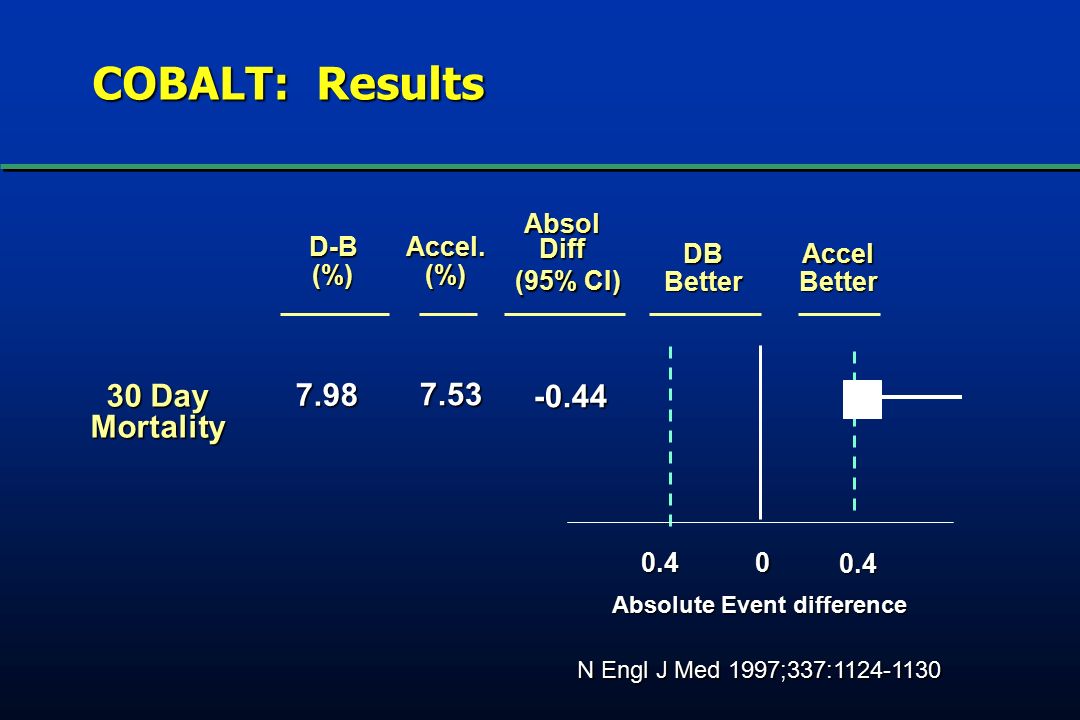 COBALT: Results

| | D-B (%) | Accel. (%) | Absol Diff (95% CI) | DB Better | Accel Better |
|---|---|---|---|---|---|
| 30 Day Mortality | 7.98 | 7.53 | -0.44 | | |

0.4 0 0.4

Absolute Event difference

N Engl J Med 1997;337:1124-1130